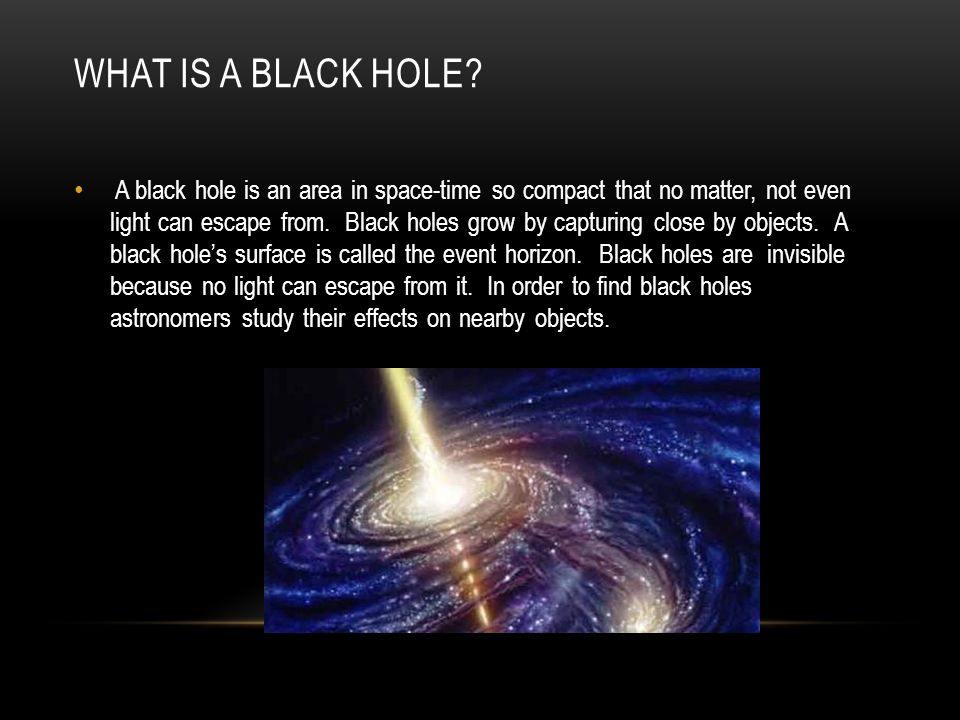 WHAT IS A BLACK HOLE?

• A black hole is an area in space-time so compact that no matter, not even light can escape from. Black holes grow by capturing close by objects. A black hole's surface is called the event horizon. Black holes are invisible because no light can escape from it. In order to find black holes astronomers study their effects on nearby objects.